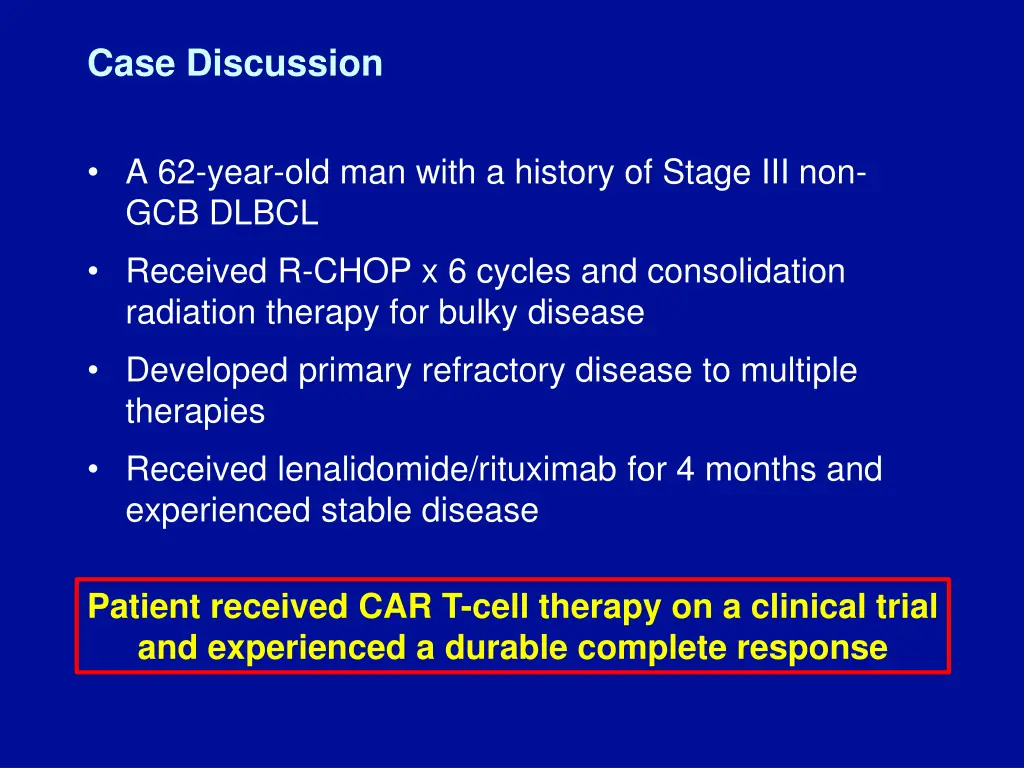 Case Discussion

• A 62-year-old man with a history of Stage III non-GCB DLBCL

• Received R-CHOP x 6 cycles and consolidation radiation therapy for bulky disease

• Developed primary refractory disease to multiple therapies

• Received lenalidomide/rituximab for 4 months and experienced stable disease

Patient received CAR T-cell therapy on a clinical trial and experienced a durable complete response